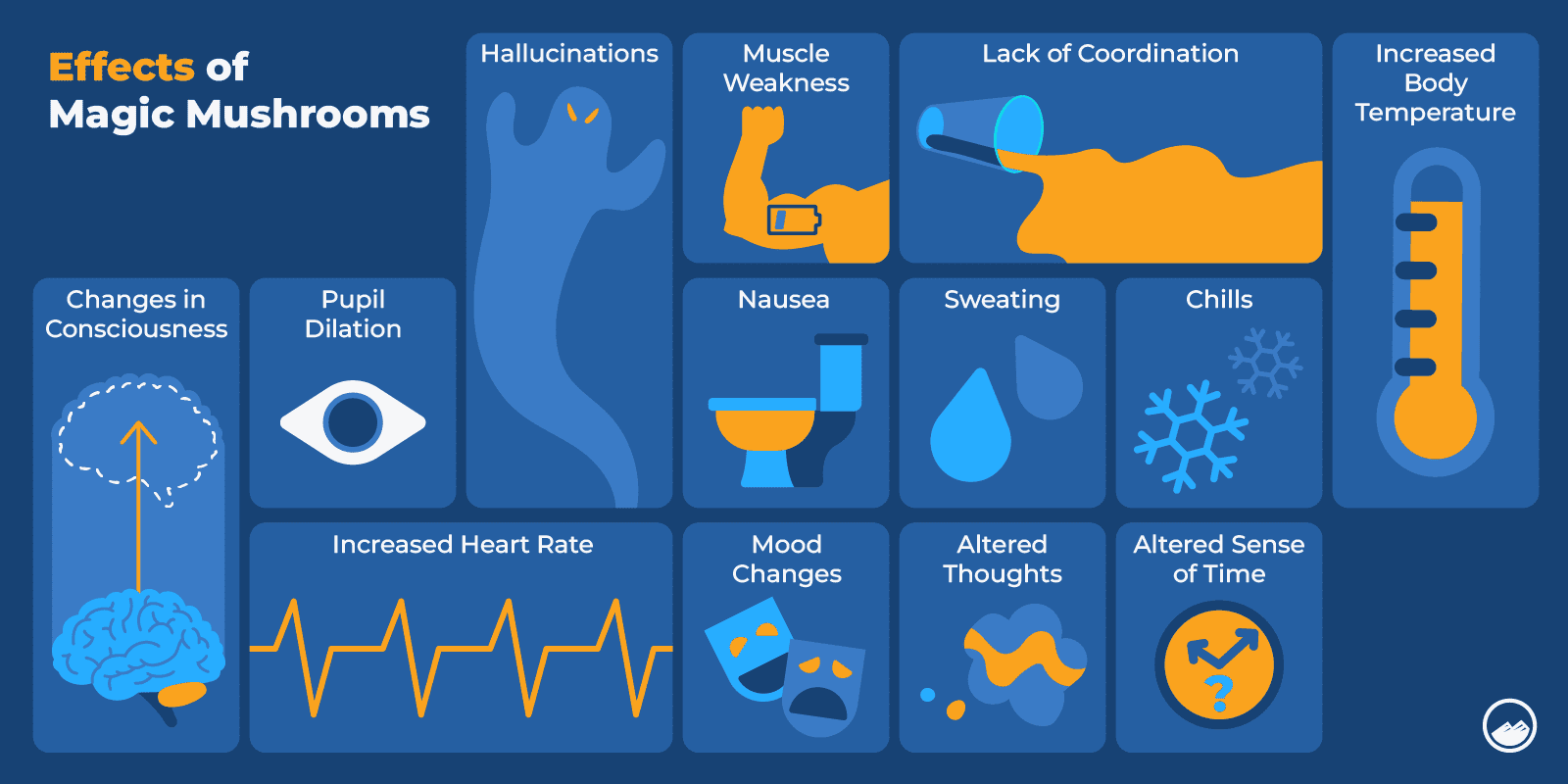 Effects of Magic Mushrooms

Hallucinations

Muscle Weakness

Lack of Coordination

Increased Body Temperature

Changes in Consciousness

Pupil Dilation

Nausea

Sweating

Chills

Increased Heart Rate

Mood Changes

Altered Thoughts

Altered Sense of Time

?